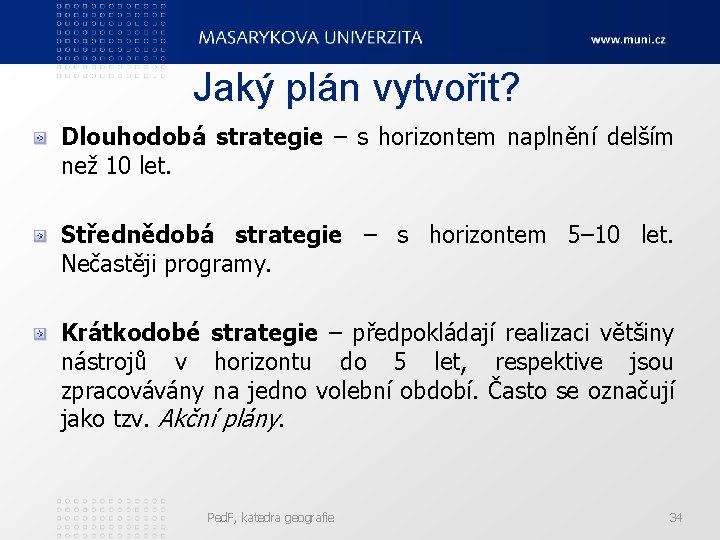 MASARYKOVA UNIVERZITA

www.muni.cz

Jaký plán vytvořit?

Dlouhodobá strategie – s horizontem naplnění delším než 10 let.

Střednědobá strategie – s horizontem 5–10 let. Nečastěji programy.

Krátkodobé strategie – předpokládají realizaci většiny nástrojů v horizontu do 5 let, respektive jsou zpracovávány na jedno volební období. Často se označují jako tzv. Akční plány.

PedF, katedra geografie

34